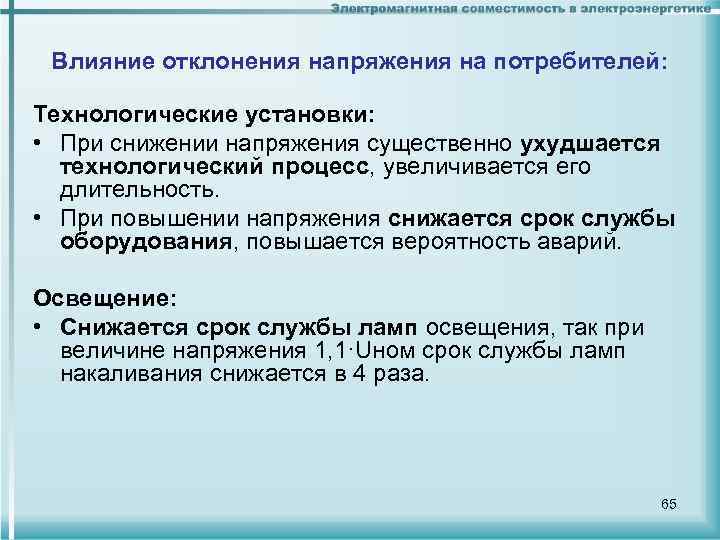 Электромагнитная совместимость в электроэнергетике

Влияние отклонения напряжения на потребителей:

Технологические установки:

• При снижении напряжения существенно ухудшается технологический процесс, увеличивается его длительность.
• При повышении напряжения снижается срок службы оборудования, повышается вероятность аварий.

Освещение:

• Снижается срок службы ламп освещения, так при величине напряжения 1,1·Uном срок службы ламп накаливания снижается в 4 раза.

65